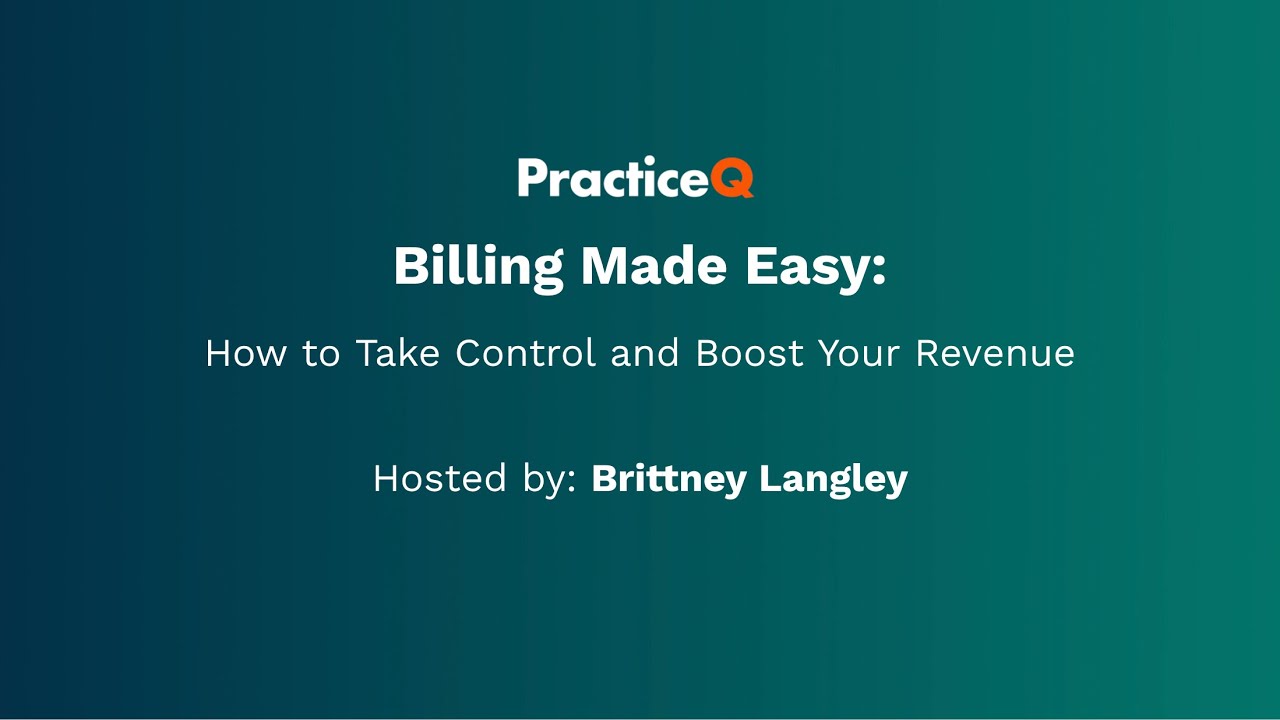 PracticeQ

Billing Made Easy:

How to Take Control and Boost Your Revenue

Hosted by: Brittney Langley